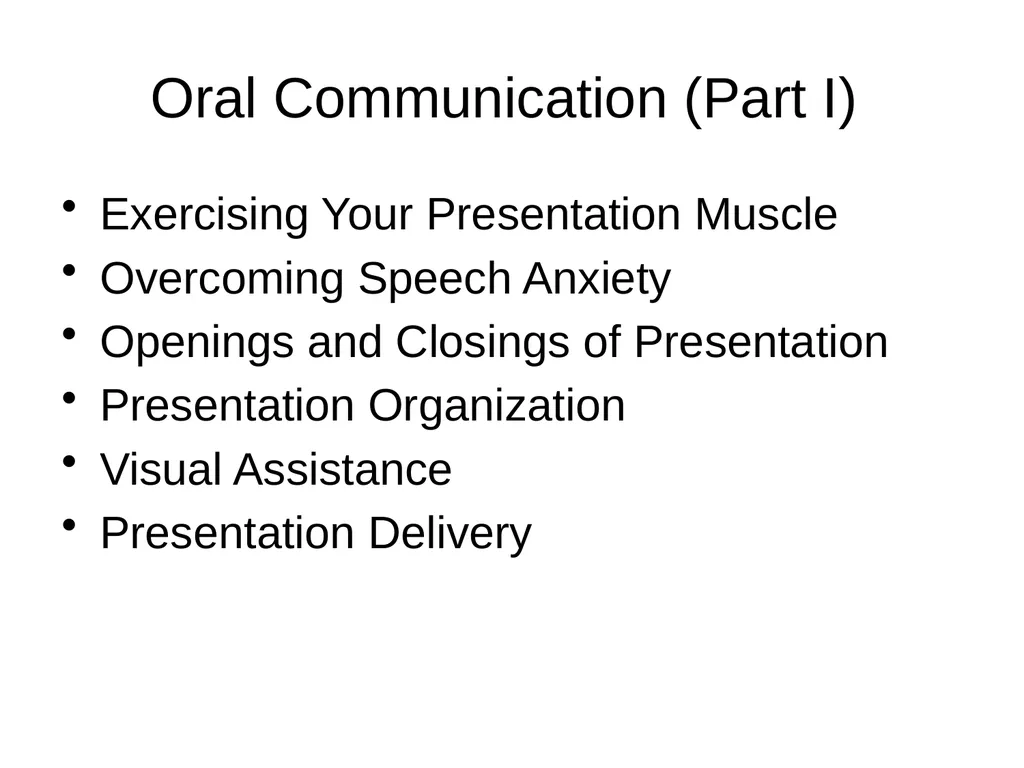 Oral Communication (Part I)

• Exercising Your Presentation Muscle
• Overcoming Speech Anxiety
• Openings and Closings of Presentation
• Presentation Organization
• Visual Assistance
• Presentation Delivery